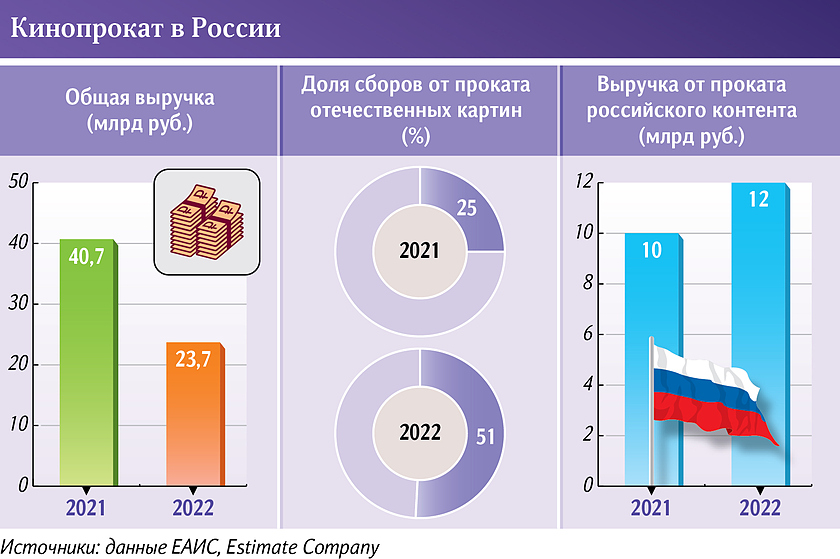 Кинопрокат в России

Общая выручка (млрд руб.)

50
40
30
20
10
0

40,7
23,7

2021
2022

Доля сборов от проката отечественных картин (%)

25
2021

2022
51

Выручка от проката российского контента (млрд руб.)

12
10
8
6
4
2
0

10
12

2021
2022

Источники: данные ЕАИС, Estimate Company